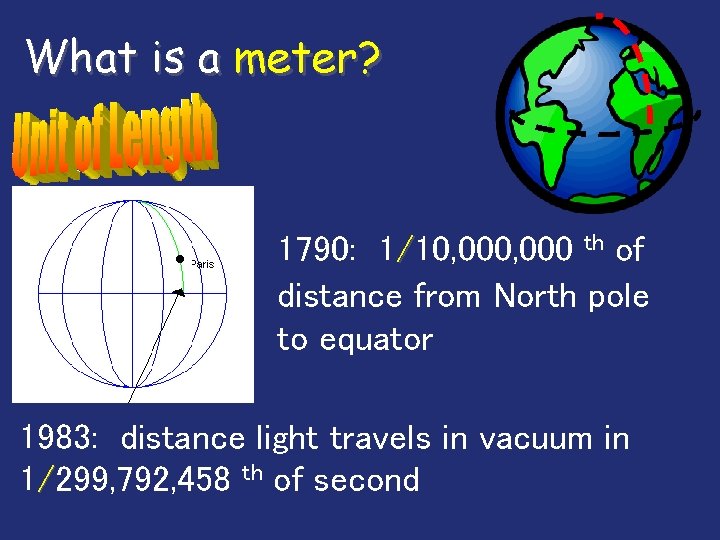 What is a meter?

Unit of Length

Paris

1790: 1/10,000,000 th of distance from North pole to equator

1983: distance light travels in vacuum in 1/299,792,458 th of second